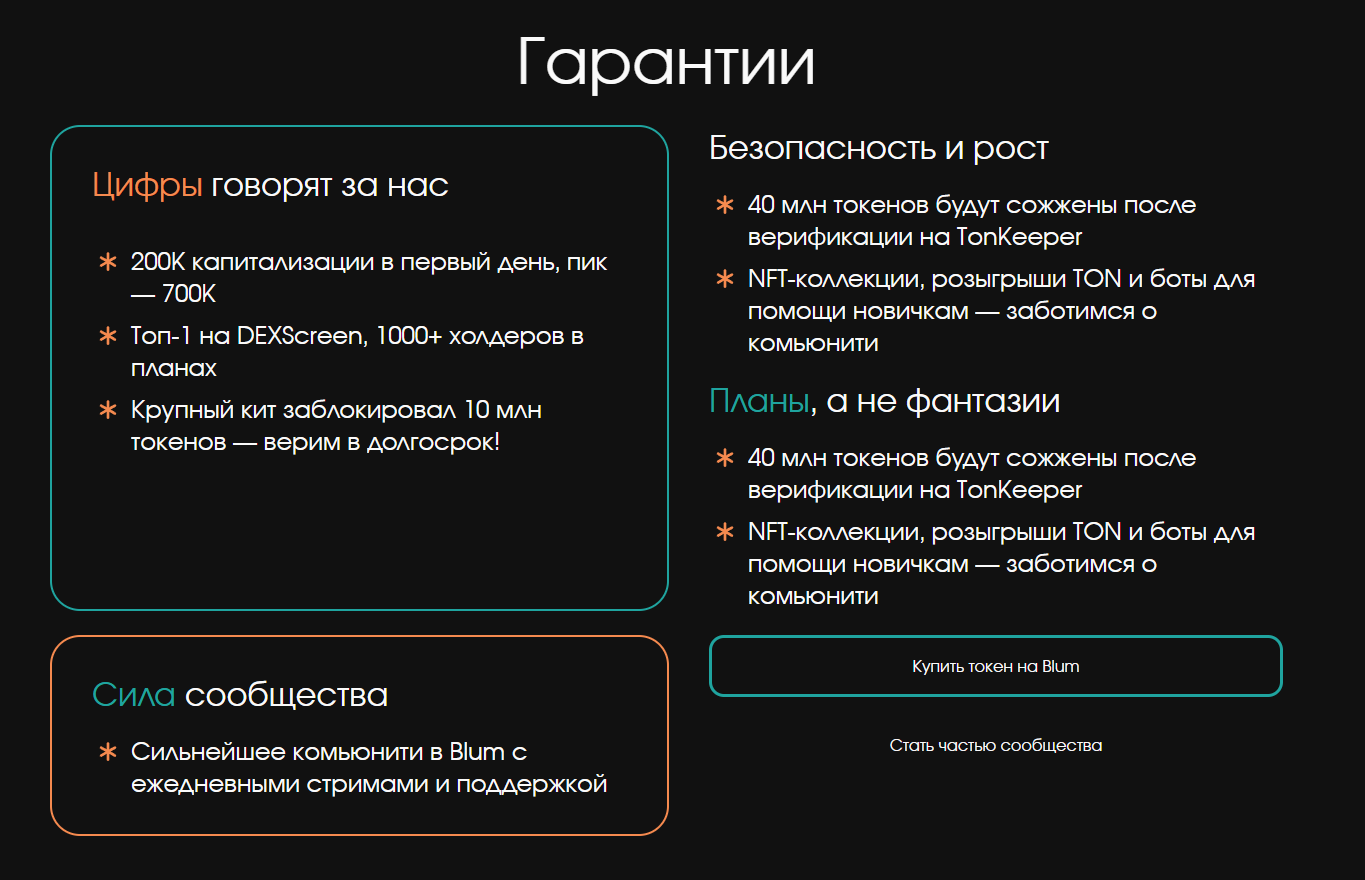 Гарантии

Цифры говорят за нас

* 200K капитализации в первый день, пик — 700K
* Топ-1 на DEXScreen, 1000+ холдеров в планах
* Крупный кит заблокировал 10 млн токенов — верим в долгосрок!

Сила сообщества

* Сильнейшее комьюнити в Blum с ежедневными стримами и поддержкой

Безопасность и рост

* 40 млн токенов будут сожжены после верификации на TonKeeper
* NFT-коллекции, розыгрыши TON и боты для помощи новичкам — заботимся о комьюнити

Планы, а не фантазии

* 40 млн токенов будут сожжены после верификации на TonKeeper
* NFT-коллекции, розыгрыши TON и боты для помощи новичкам — заботимся о комьюнити

Купить токен на Blum

Стать частью сообщества